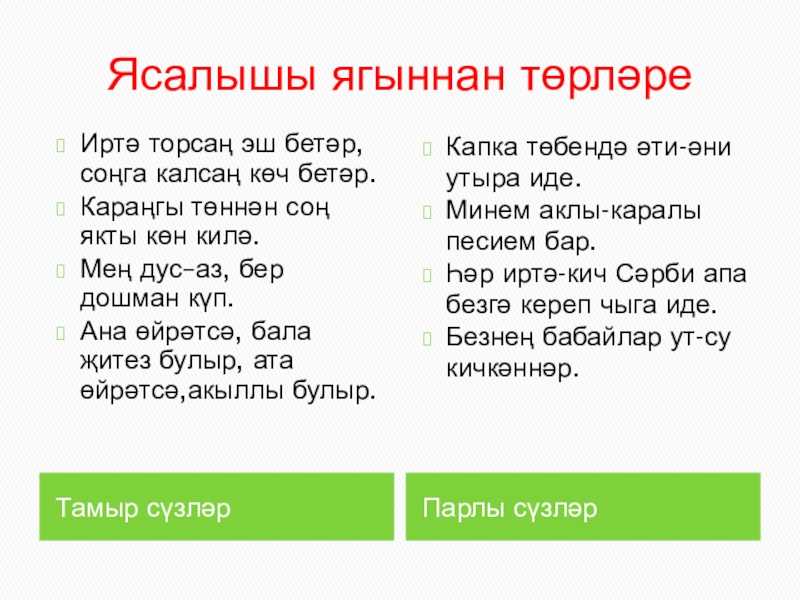 Ясалышы ягыннан төрләре

Иртә торсаң эш бетәр, соңга калсаң көч бетәр.
Караңгы төннән соң якты көн килә.
Мең дус–аз, бер дошман күп.
Ана өйрәтсә, бала җитез булыр, ата өйрәтсә,акыллы булыр.

Тамыр сүзләр

Капка төбендә әти-әни утыра иде.
Минем аклы-каралы песием бар.
Һәр иртә-кич Сәрби апа безгә кереп чыга иде.
Безнең бабайлар ут-су кичкәннәр.

Парлы сүзләр